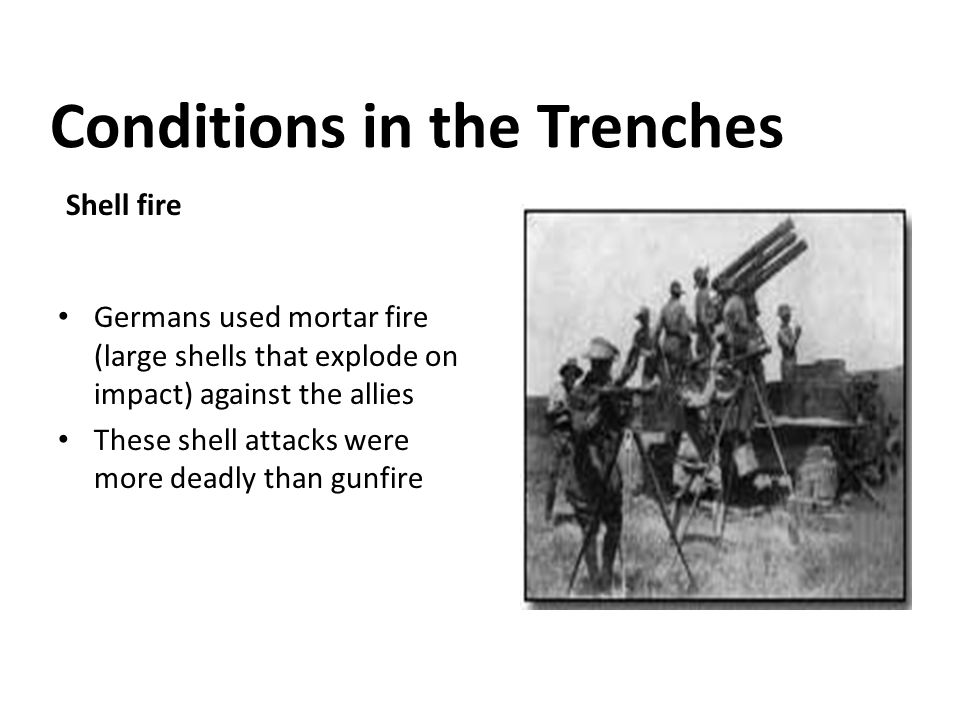 Conditions in the Trenches

Shell fire

• Germans used mortar fire (large shells that explode on impact) against the allies
• These shell attacks were more deadly than gunfire